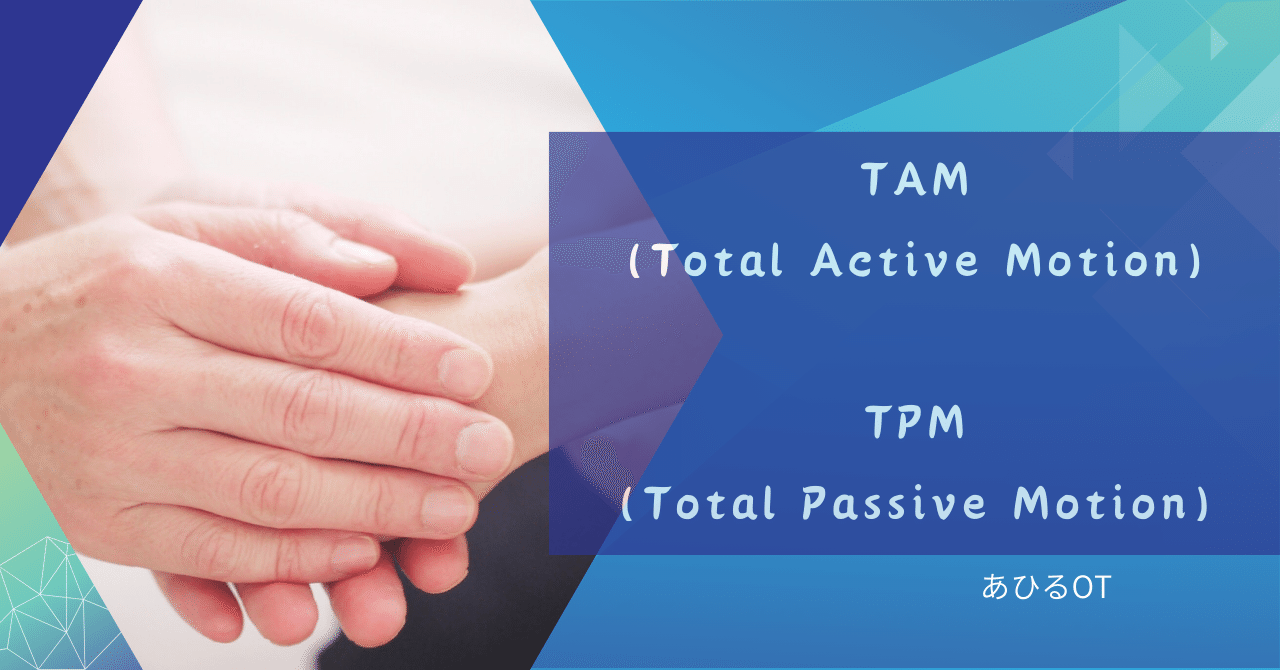 TAM
(Total Active Motion)

TPM
(Total Passive Motion)

あひるOT